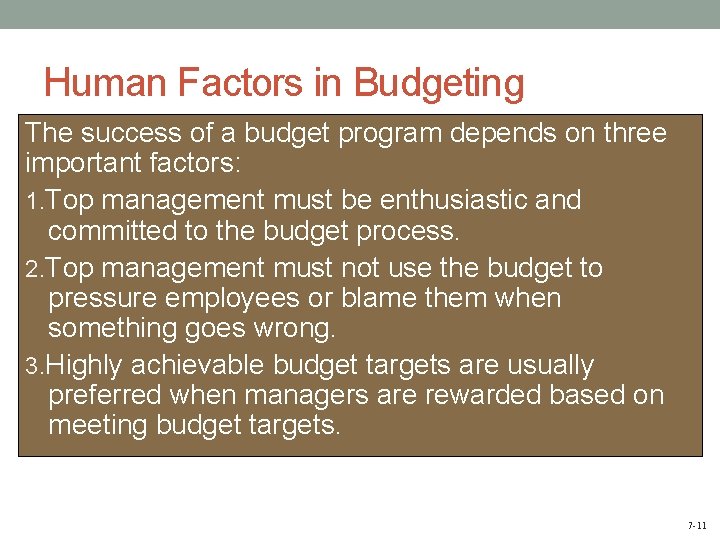 Human Factors in Budgeting

The success of a budget program depends on three important factors:

1.Top management must be enthusiastic and committed to the budget process.

2.Top management must not use the budget to pressure employees or blame them when something goes wrong.

3.Highly achievable budget targets are usually preferred when managers are rewarded based on meeting budget targets.

7-11